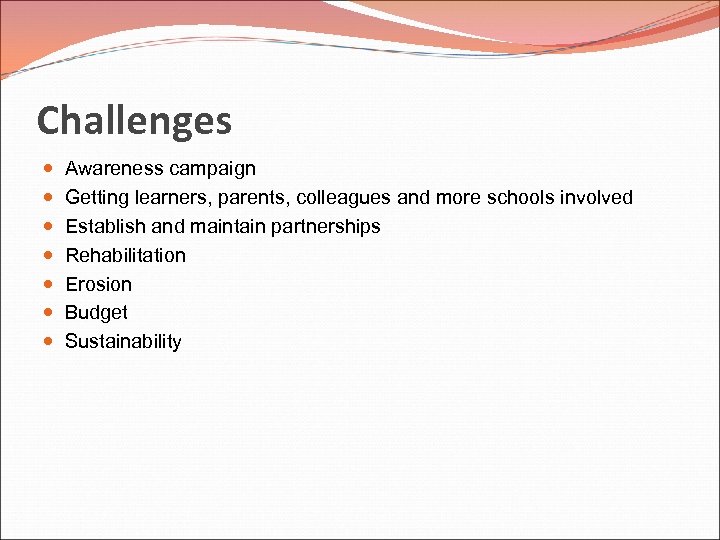 Challenges

- Awareness campaign
- Getting learners, parents, colleagues and more schools involved
- Establish and maintain partnerships
- Rehabilitation
- Erosion
- Budget
- Sustainability